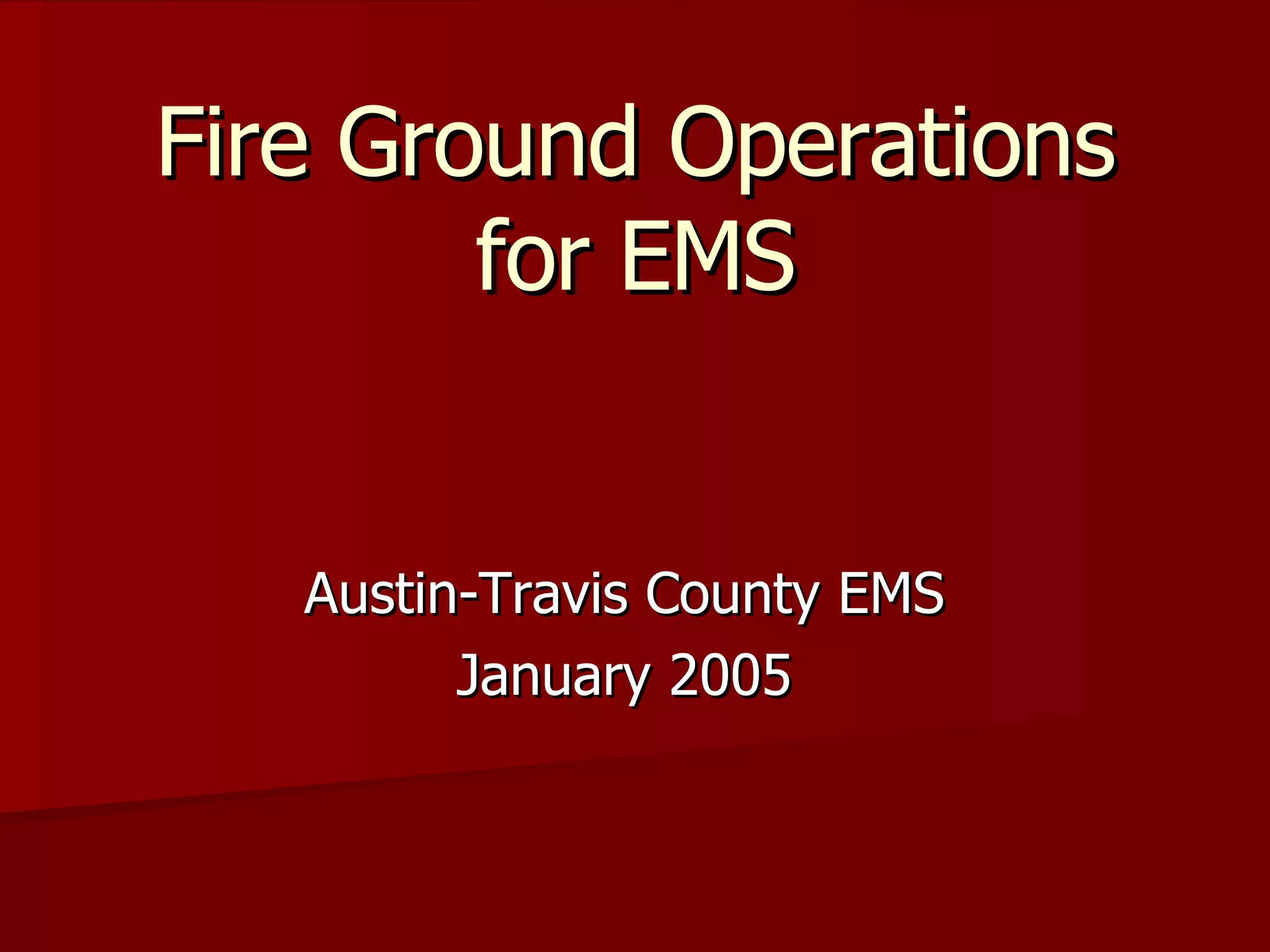 Fire Ground Operations for EMS

Austin-Travis County EMS
January 2005